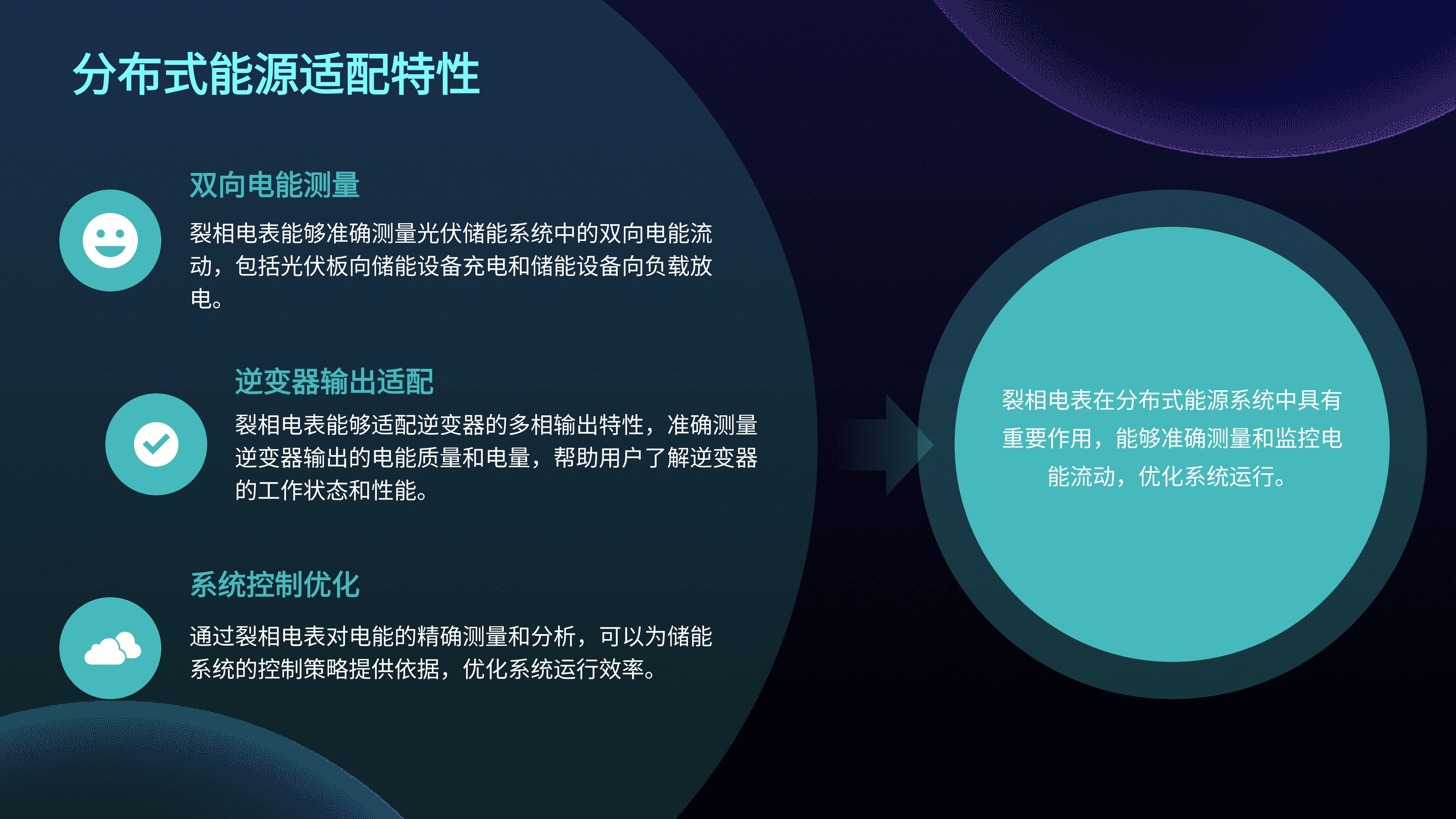 分布式能源适配特性

双向电能测量

裂相电表能够准确测量光伏储能系统中的双向电能流动，包括光伏板向储能设备充电和储能设备向负载放电。

逆变器输出适配

裂相电表能够适配逆变器的多相输出特性，准确测量逆变器输出的电能质量和电量，帮助用户了解逆变器的工作状态和性能。

系统控制优化

通过裂相电表对电能的精确测量和分析，可以为储能系统的控制策略提供依据，优化系统运行效率。

裂相电表在分布式能源系统中具有重要作用，能够准确测量和监控电能流动，优化系统运行。